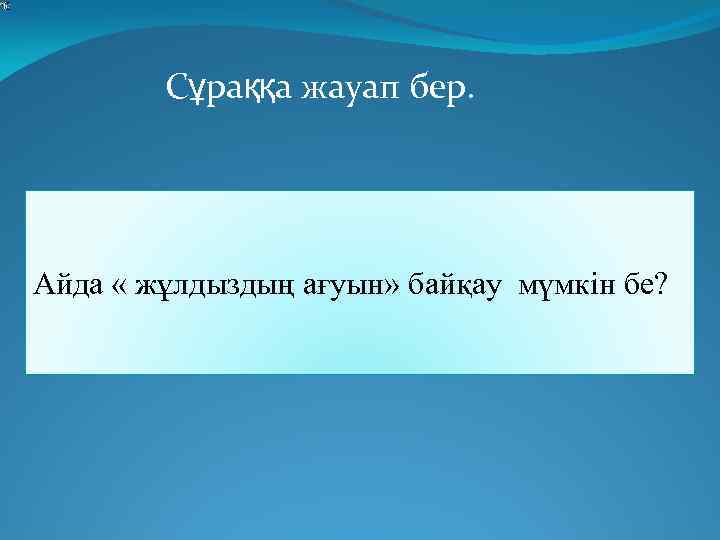 Сұраққа жауап бер.

Айда « жұлдыздың ағуын» байқау мүмкін бе?